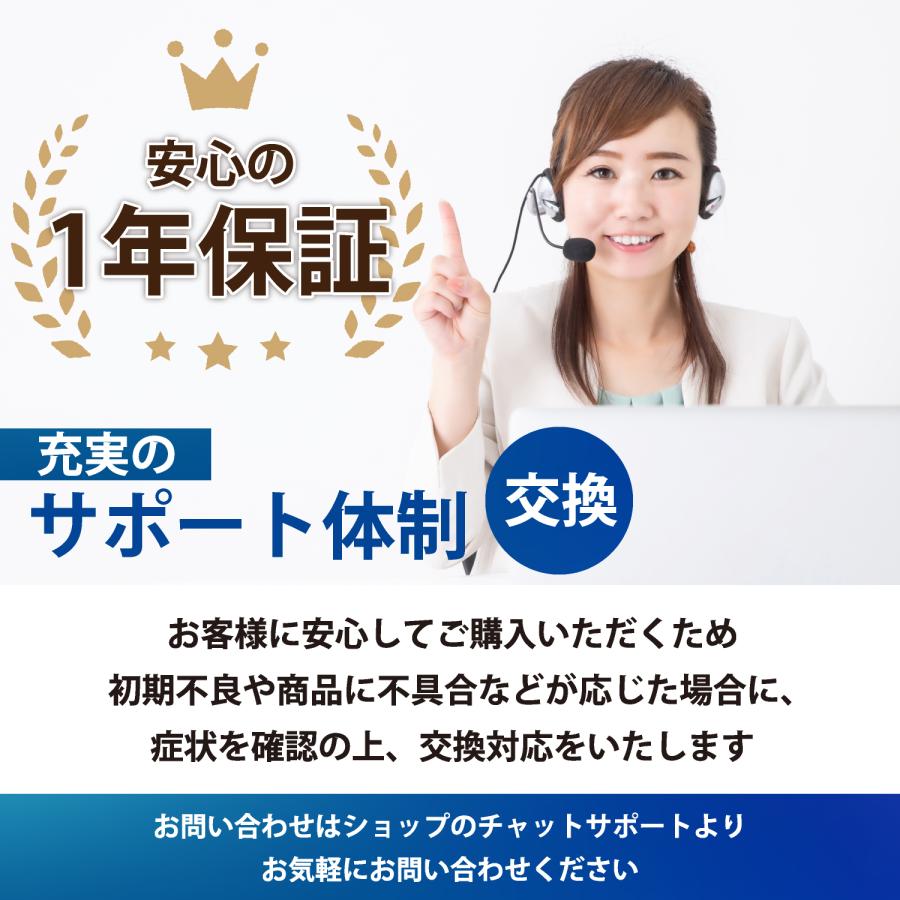 安心の
1年保証

充実の
サポート体制

交換

お客様に安心してご購入いただくため
初期不良や商品に不具合などが応じた場合に、
症状を確認の上、交換対応をいたします

お問い合わせはショップのチャットサポートより
お気軽にお問い合わせください